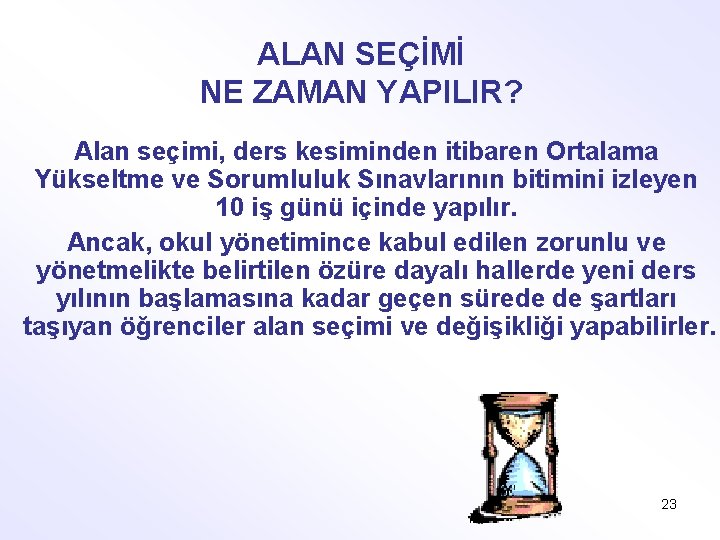 ALAN SEÇİMİ
NE ZAMAN YAPILIR?

Alan seçimi, ders kesiminden itibaren Ortalama Yükseltme ve Sorumluluk Sınavlarının bitimini izleyen 10 iş günü içinde yapılır.

Ancak, okul yönetimince kabul edilen zorunlu ve yönetmelikte belirtilen özüre dayalı hallerde yeni ders yılının başlamasına kadar geçen sürede de şartları taşıyan öğrenciler alan seçimi ve değişikliği yapabilirler.

23